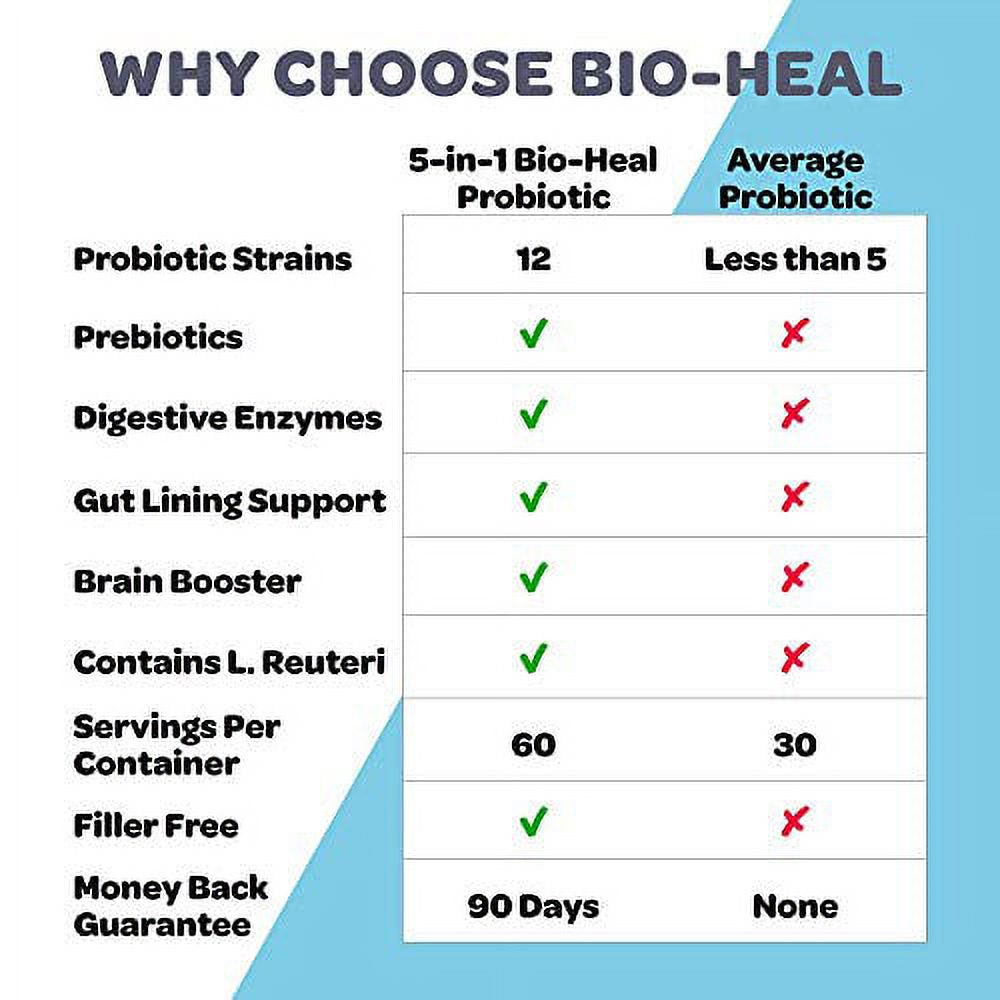 WHY CHOOSE BIO-HEAL

| | 5-in-1 Bio-Heal Probiotic | Average Probiotic |
|---|---|---|
| Probiotic Strains | 12 | Less than 5 |
| Prebiotics | ✓ | ✗ |
| Digestive Enzymes | ✓ | ✗ |
| Gut Lining Support | ✓ | ✗ |
| Brain Booster | ✓ | ✗ |
| Contains L. Reuteri | ✓ | ✗ |
| Servings Per Container | 60 | 30 |
| Filler Free | ✓ | ✗ |
| Money Back Guarantee | 90 Days | None |